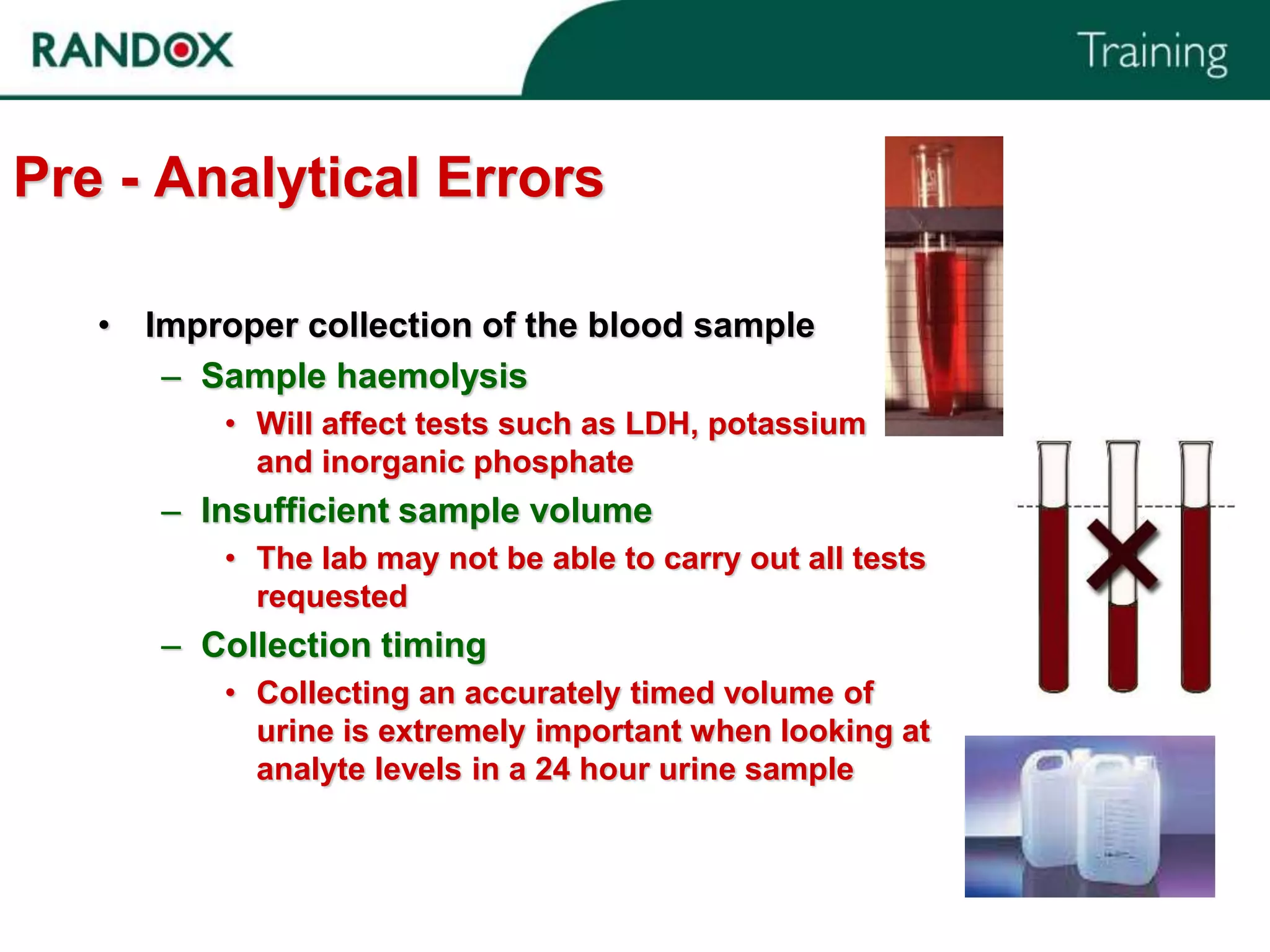 RANDOX

Training

Pre - Analytical Errors

• Improper collection of the blood sample
– Sample haemolysis
• Will affect tests such as LDH, potassium and inorganic phosphate
– Insufficient sample volume
• The lab may not be able to carry out all tests requested
– Collection timing
• Collecting an accurately timed volume of urine is extremely important when looking at analyte levels in a 24 hour urine sample